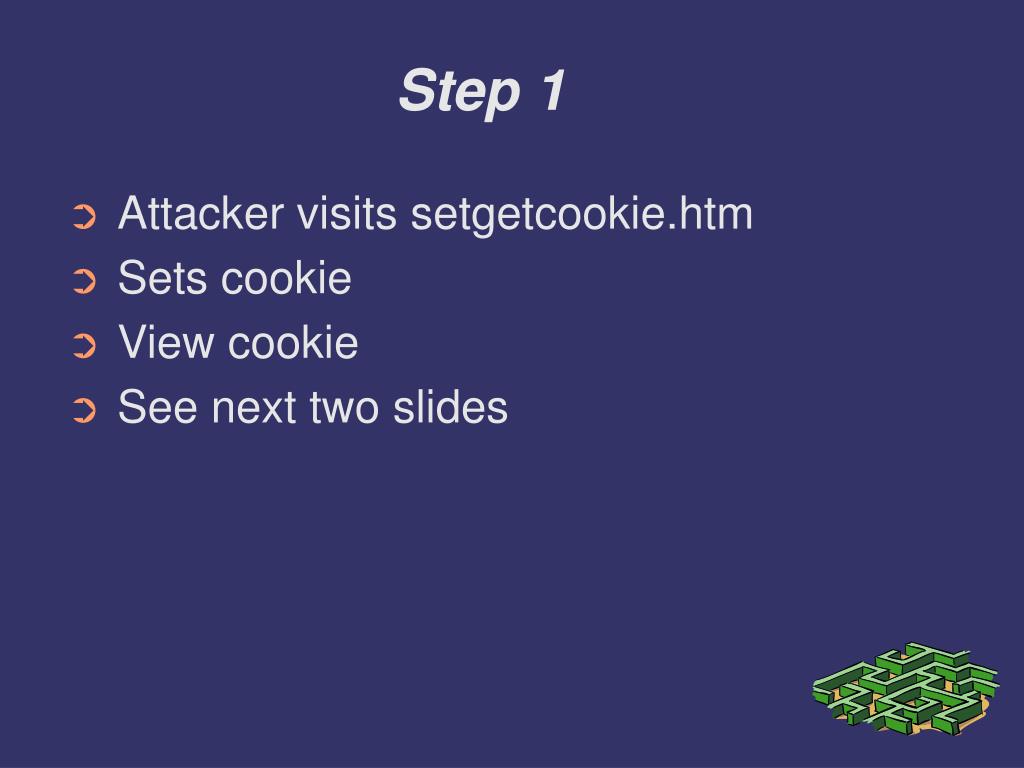 Step 1

➲ Attacker visits setgetcookie.htm
➲ Sets cookie
➲ View cookie
➲ See next two slides